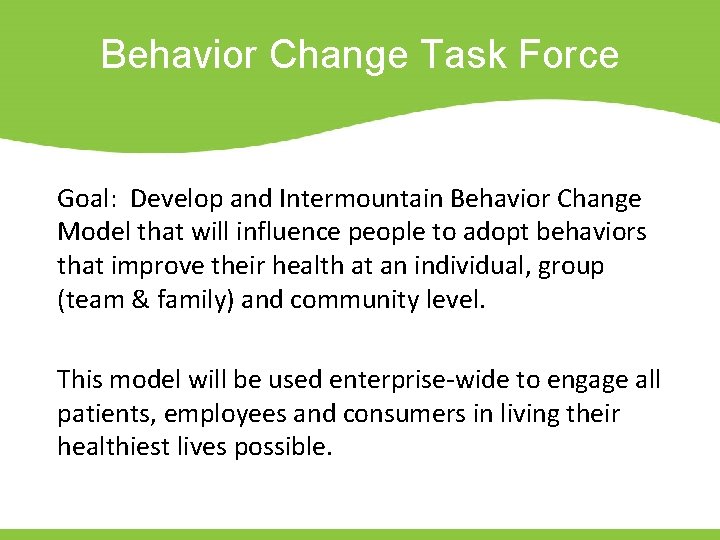 Behavior Change Task Force

Goal: Develop and Intermountain Behavior Change Model that will influence people to adopt behaviors that improve their health at an individual, group (team & family) and community level.

This model will be used enterprise-wide to engage all patients, employees and consumers in living their healthiest lives possible.